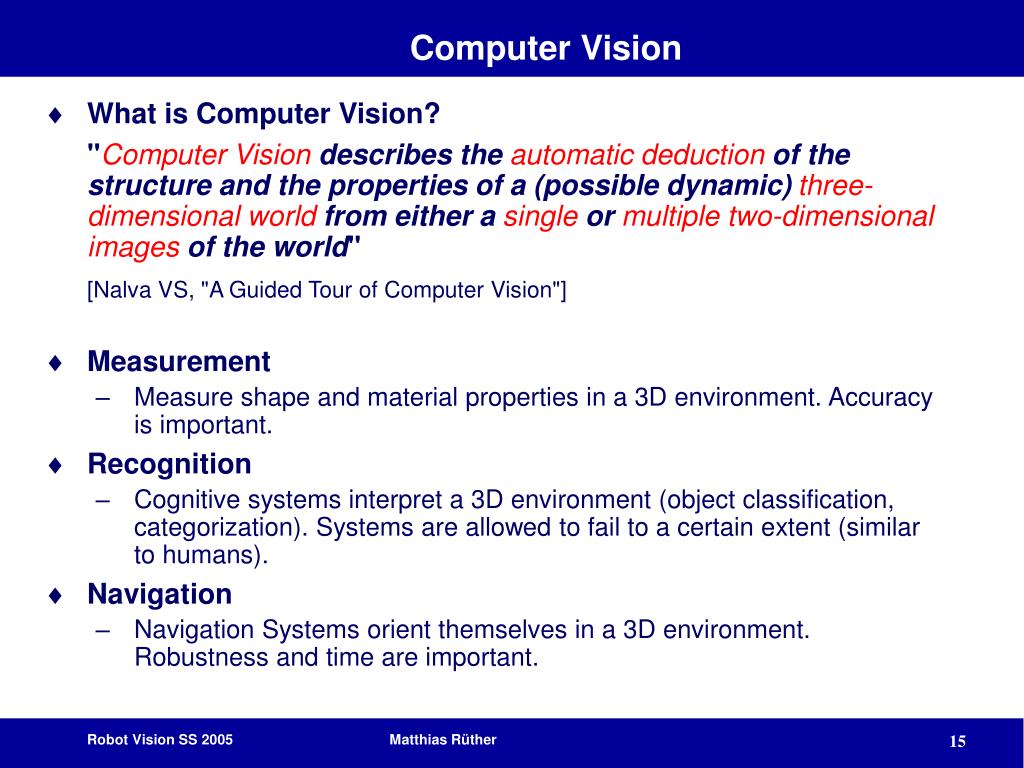 Computer Vision

♦ What is Computer Vision?

"Computer Vision describes the automatic deduction of the structure and the properties of a (possible dynamic) three-dimensional world from either a single or multiple two-dimensional images of the world"

[Nalva VS, "A Guided Tour of Computer Vision"]

♦ Measurement

– Measure shape and material properties in a 3D environment. Accuracy is important.

♦ Recognition

– Cognitive systems interpret a 3D environment (object classification, categorization). Systems are allowed to fail to a certain extent (similar to humans).

♦ Navigation

– Navigation Systems orient themselves in a 3D environment. Robustness and time are important.

Robot Vision SS 2005

Matthias Rüther

15